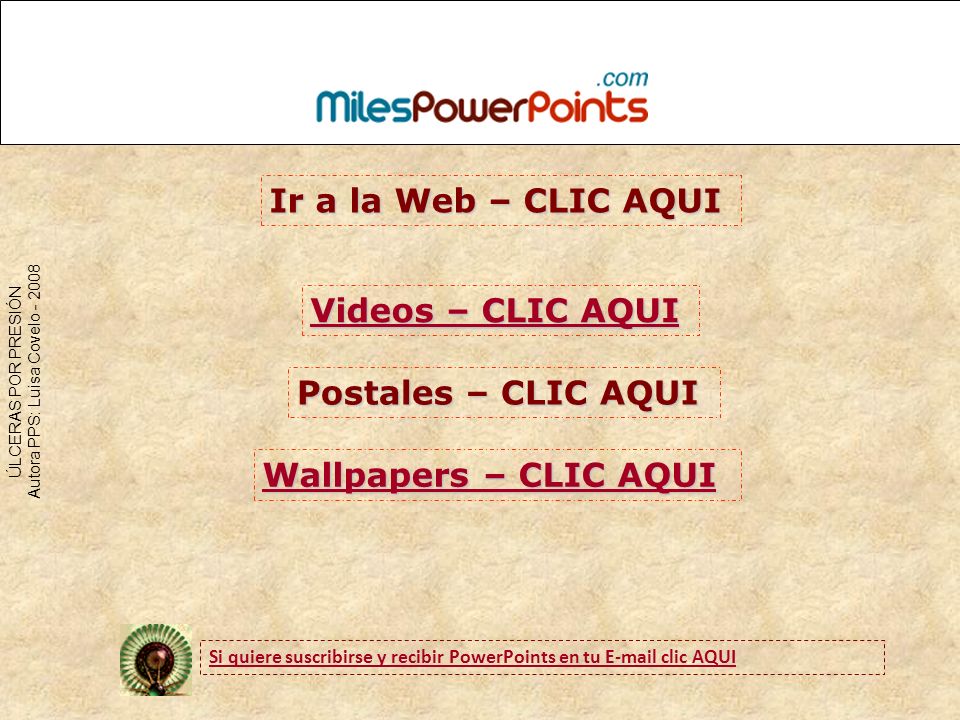 MilesPowerPoints.com

Ir a la Web – CLIC AQUI

Videos – CLIC AQUI

Postales – CLIC AQUI

Wallpapers – CLIC AQUI

ÚLCERAS POR PRESIÓN
Autora PPS: Luisa Covelo - 2008

Si quiere suscribirse y recibir PowerPoints en tu E-mail clic AQUI